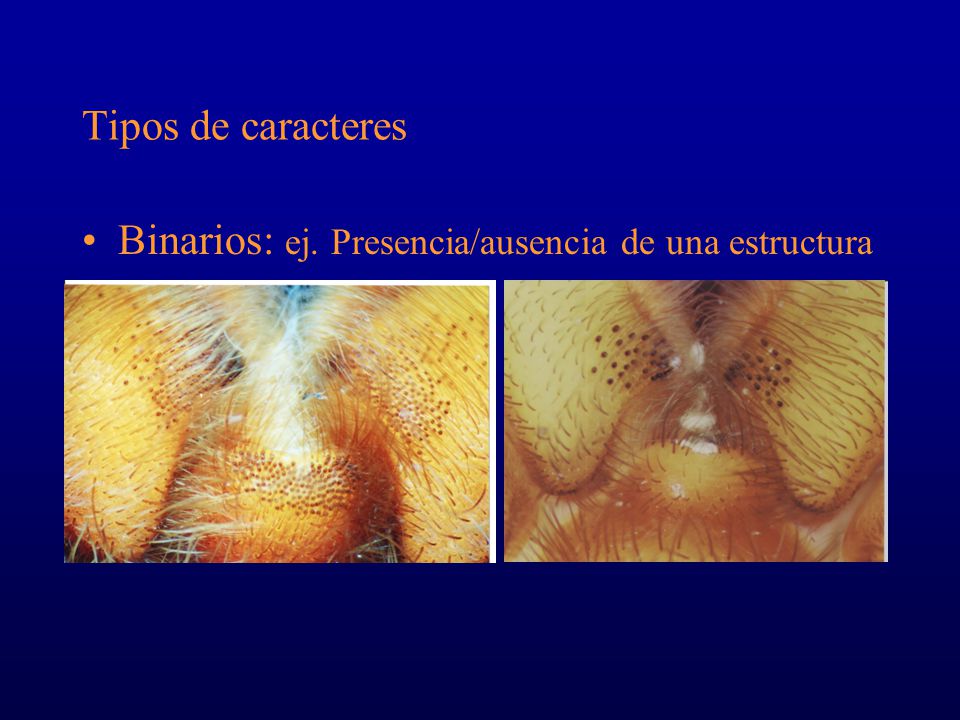 Tipos de caracteres

• Binarios: ej. Presencia/ausencia de una estructura